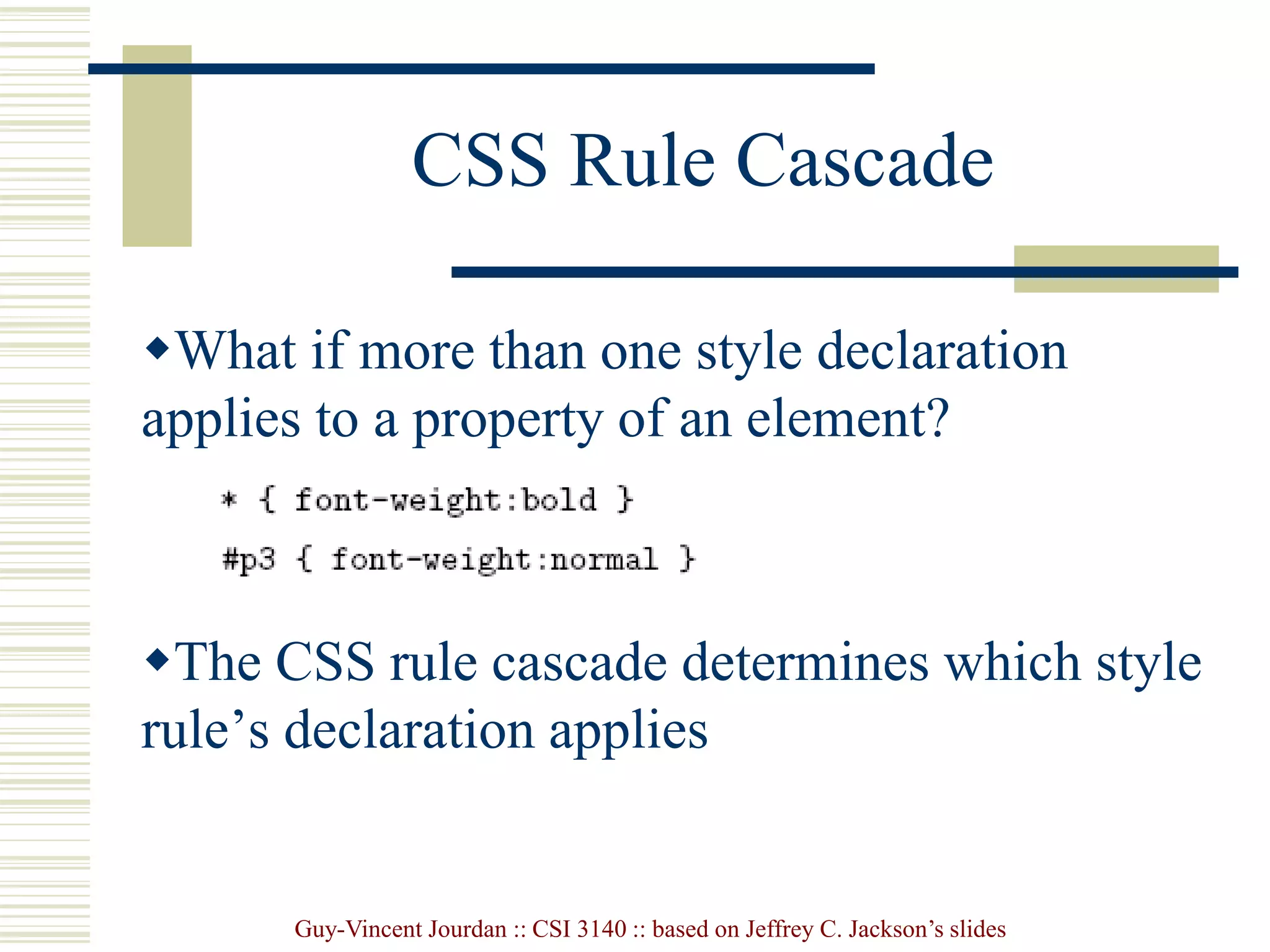 CSS Rule Cascade

◆What if more than one style declaration applies to a property of an element?

* { font-weight:bold }

#p3 { font-weight:normal }

◆The CSS rule cascade determines which style rule’s declaration applies

Guy-Vincent Jourdan :: CSI 3140 :: based on Jeffrey C. Jackson’s slides